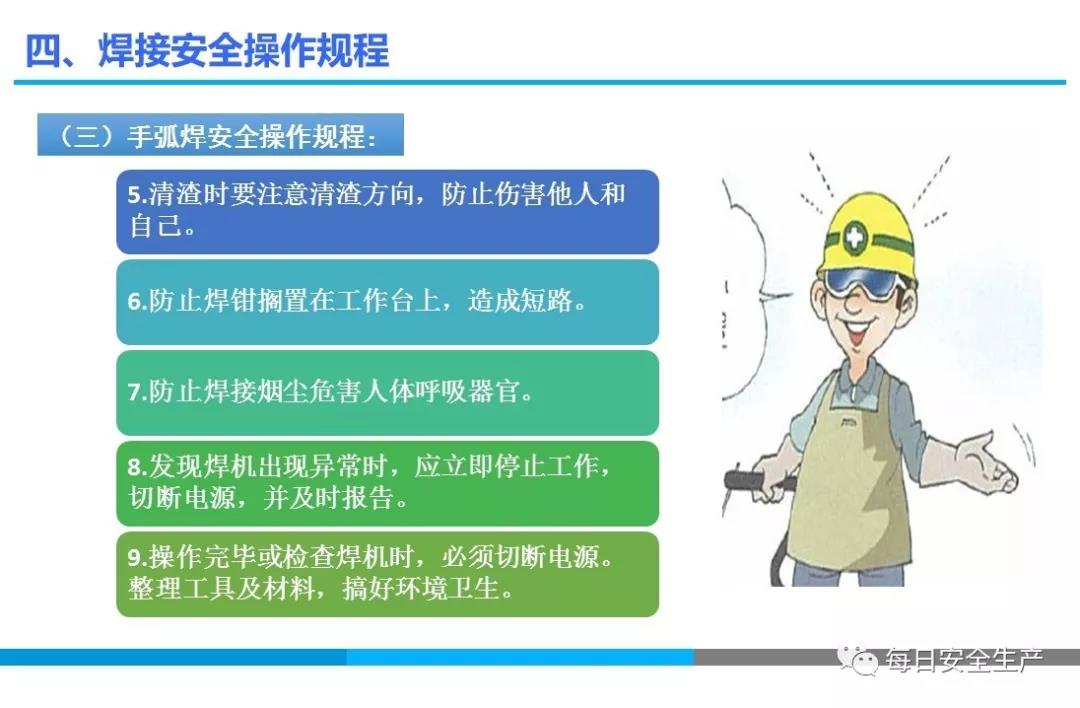 四、焊接安全操作规程

（三）手弧焊安全操作规程：

5.清渣时要注意清渣方向，防止伤害他人和自己。

6.防止焊钳搁置在工作台上，造成短路。

7.防止焊接烟尘危害人体呼吸器官。

8.发现焊机出现异常时，应立即停止工作，切断电源，并及时报告。

9.操作完毕或检查焊机时，必须切断电源。整理工具及材料，搞好环境卫生。

每日安全生产